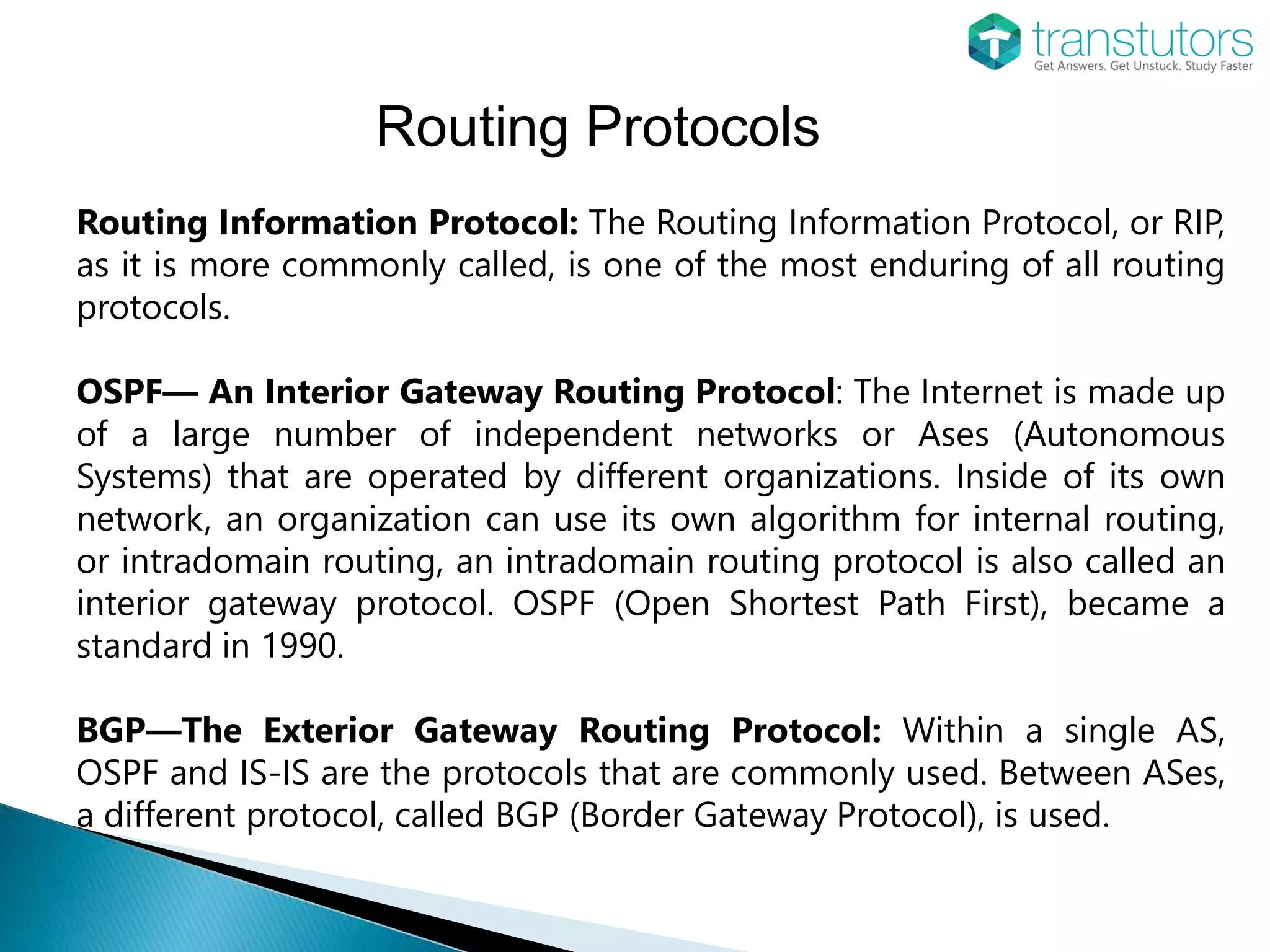 transtutors
Get Answers. Get Unstuck. Study Faster

Routing Protocols

Routing Information Protocol: The Routing Information Protocol, or RIP, as it is more commonly called, is one of the most enduring of all routing protocols.

OSPF— An Interior Gateway Routing Protocol: The Internet is made up of a large number of independent networks or Ases (Autonomous Systems) that are operated by different organizations. Inside of its own network, an organization can use its own algorithm for internal routing, or intradomain routing, an intradomain routing protocol is also called an interior gateway protocol. OSPF (Open Shortest Path First), became a standard in 1990.

BGP—The Exterior Gateway Routing Protocol: Within a single AS, OSPF and IS-IS are the protocols that are commonly used. Between ASes, a different protocol, called BGP (Border Gateway Protocol), is used.